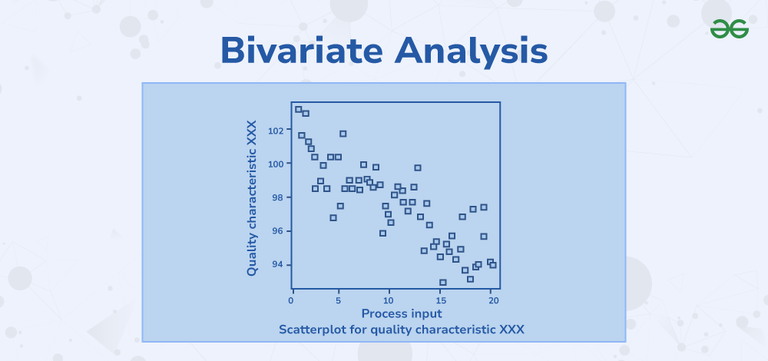 Bivariate Analysis

Quality characteristic XXX

102
100
98
96
94

0
5
10
15
20

Process input

Scatterplot for quality characteristic XXX